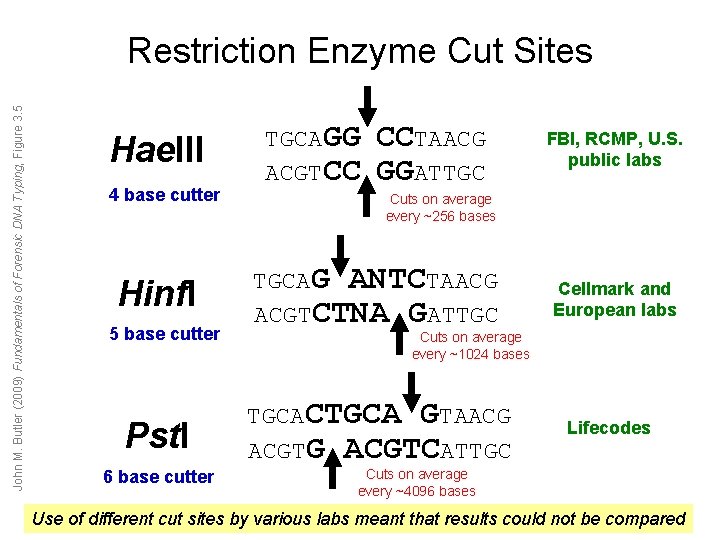 Restriction Enzyme Cut Sites

John M. Butler (2009) Fundamentals of Forensic DNA Typing, Figure 3.5

HaeIII

4 base cutter

TGCAGG CCTAACG
ACGTCC GGATTGC

Cuts on average every ~256 bases

FBI, RCMP, U.S. public labs

HinfI

5 base cutter

TGCAG ANTCTAACG
ACGTCTNA GATTGC

Cuts on average every ~1024 bases

Cellmark and European labs

PstI

6 base cutter

TGCACTGCA GTAACG
ACGTG ACGTCATTGC

Cuts on average every ~4096 bases

Lifecodes

Use of different cut sites by various labs meant that results could not be compared